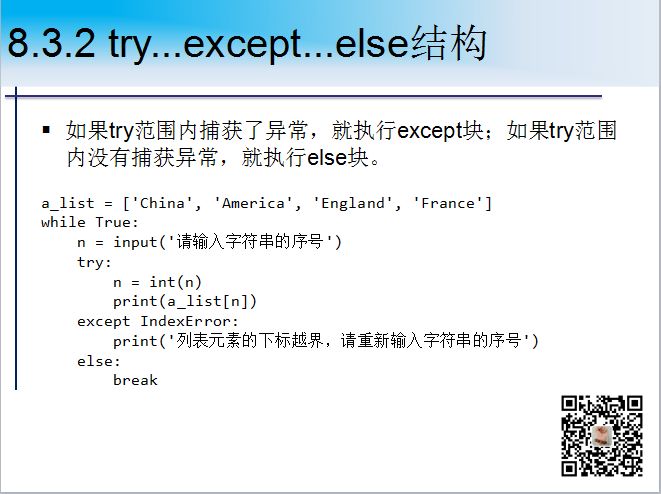 8.3.2 try...except...else结构

▪ 如果try范围内捕获了异常，就执行except块；如果try范围内没有捕获异常，就执行else块。

a_list = ['China', 'America', 'England', 'France']
while True:
    n = input('请输入字符串的序号')
    try:
        n = int(n)
        print(a_list[n])
    except IndexError:
        print('列表元素的下标越界，请重新输入字符串的序号')
    else:
        break